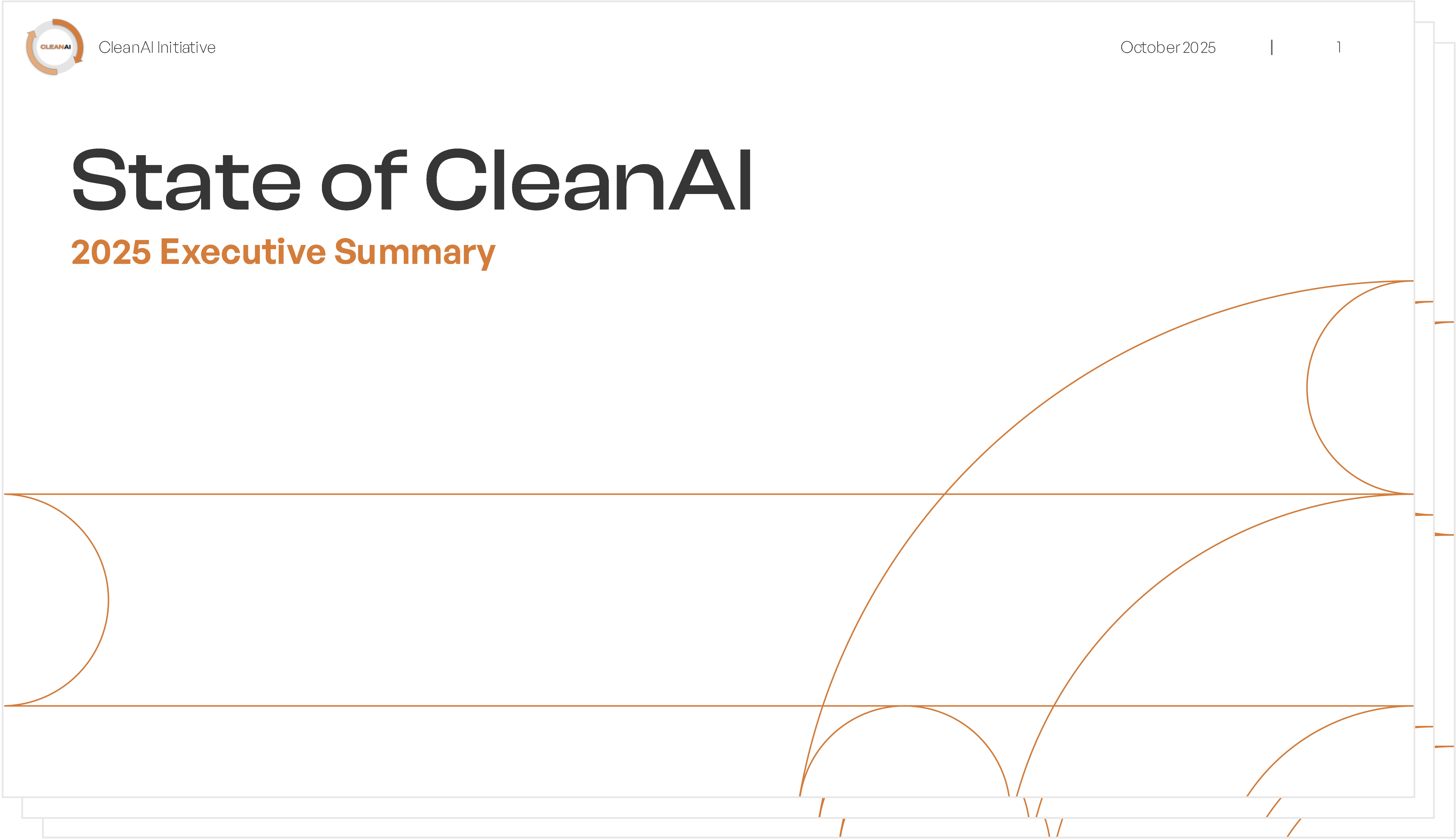 CLEANAI

CleanAI Initiative

October 2025 | 1

State of CleanAI

2025 Executive Summary